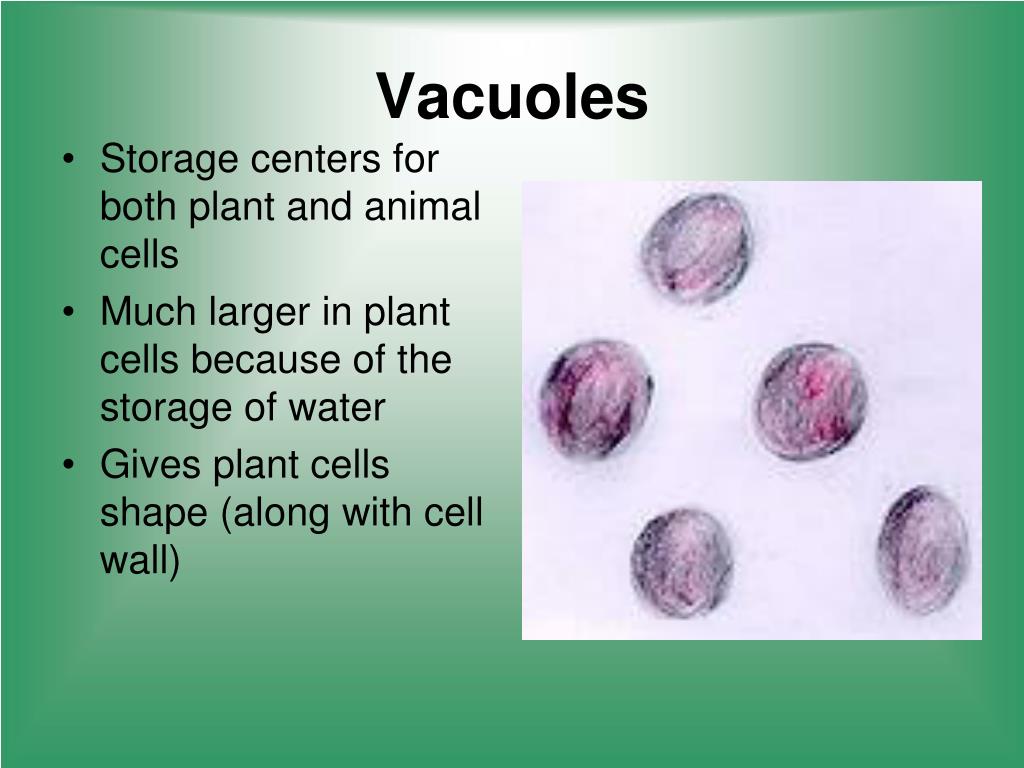 Vacuoles

• Storage centers for both plant and animal cells
• Much larger in plant cells because of the storage of water
• Gives plant cells shape (along with cell wall)